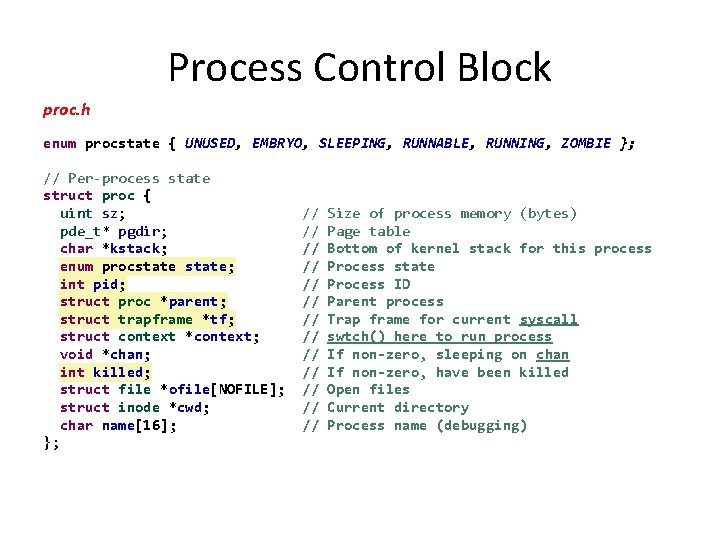 Process Control Block

proc.h

enum procstate { UNUSED, EMBRYO, SLEEPING, RUNNABLE, RUNNING, ZOMBIE };

// Per-process state
struct proc {
  uint sz;                     // Size of process memory (bytes)
  pde_t* pgdir;                // Page table
  char *kstack;                // Bottom of kernel stack for this process
  enum procstate state;        // Process state
  int pid;                     // Process ID
  struct proc *parent;         // Parent process
  struct trapframe *tf;        // Trap frame for current syscall
  struct context *context;     // swtch() here to run process
  void *chan;                  // If non-zero, sleeping on chan
  int killed;                  // If non-zero, have been killed
  struct file *ofile[NOFILE];  // Open files
  struct inode *cwd;           // Current directory
  char name[16];               // Process name (debugging)
};